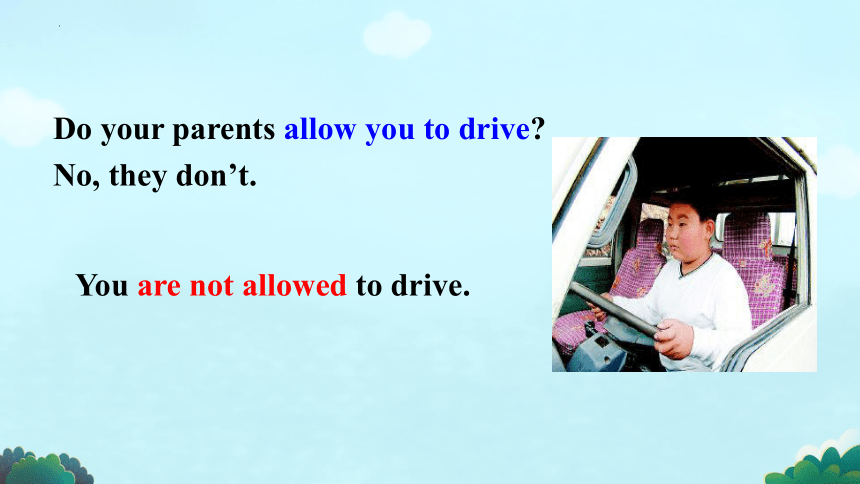 Do your parents allow you to drive?
No, they don’t.

You are not allowed to drive.